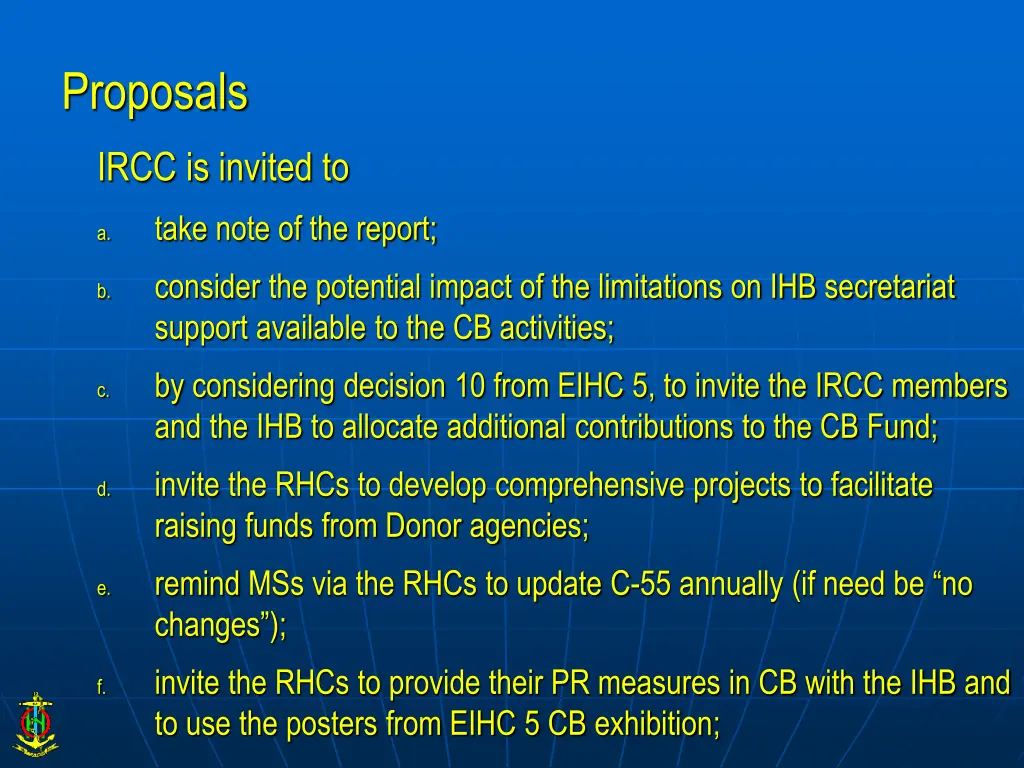 Proposals

IRCC is invited to

a. take note of the report;

b. consider the potential impact of the limitations on IHB secretariat support available to the CB activities;

c. by considering decision 10 from EIHC 5, to invite the IRCC members and the IHB to allocate additional contributions to the CB Fund;

d. invite the RHCs to develop comprehensive projects to facilitate raising funds from Donor agencies;

e. remind MSs via the RHCs to update C-55 annually (if need be “no changes”);

f. invite the RHCs to provide their PR measures in CB with the IHB and to use the posters from EIHC 5 CB exhibition;